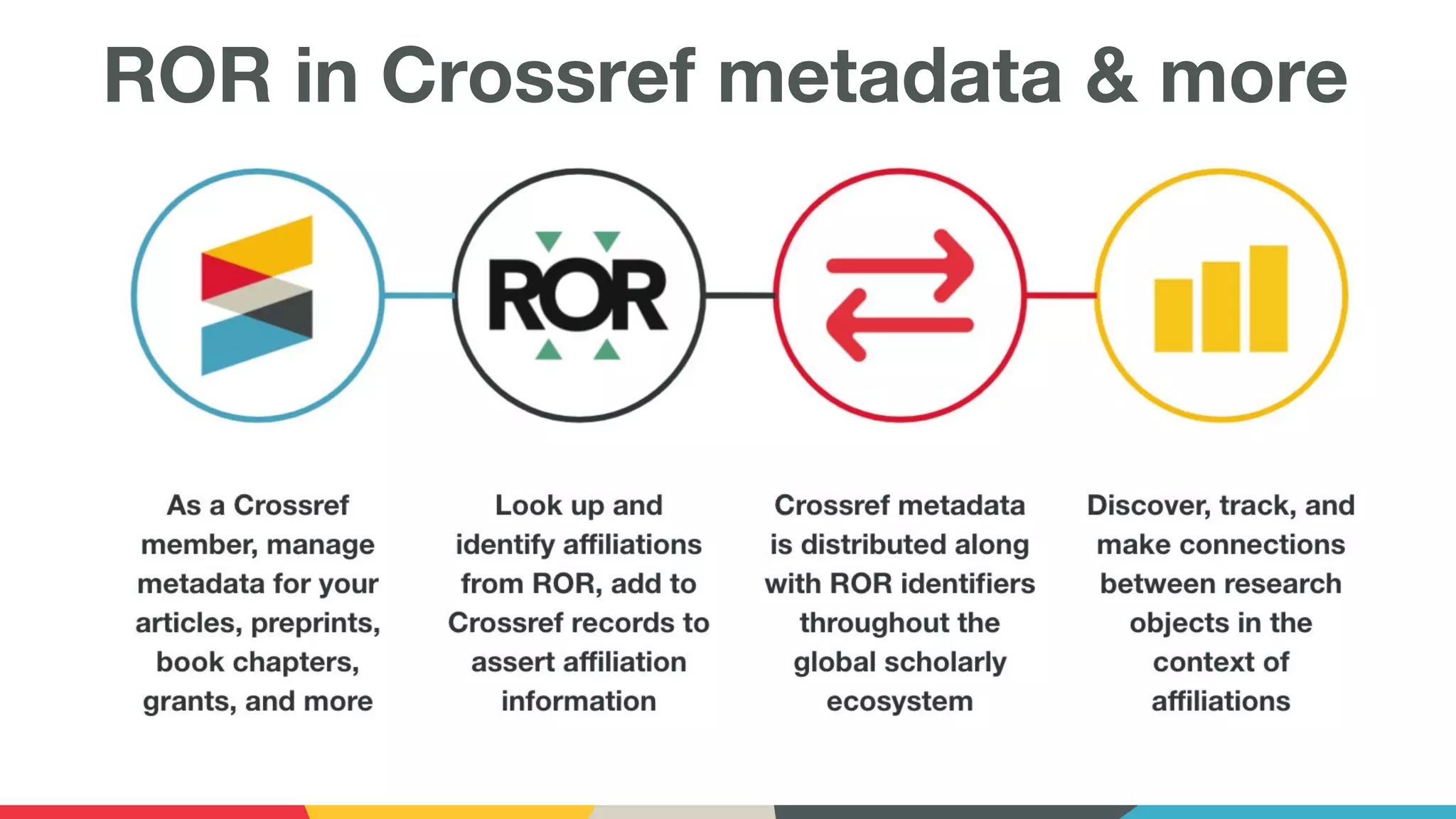 ROR in Crossref metadata & more

ROR

As a Crossref member, manage metadata for your articles, preprints, book chapters, grants, and more

Look up and identify affiliations from ROR, add to Crossref records to assert affiliation information

Crossref metadata is distributed along with ROR identifiers throughout the global scholarly ecosystem

Discover, track, and make connections between research objects in the context of affiliations